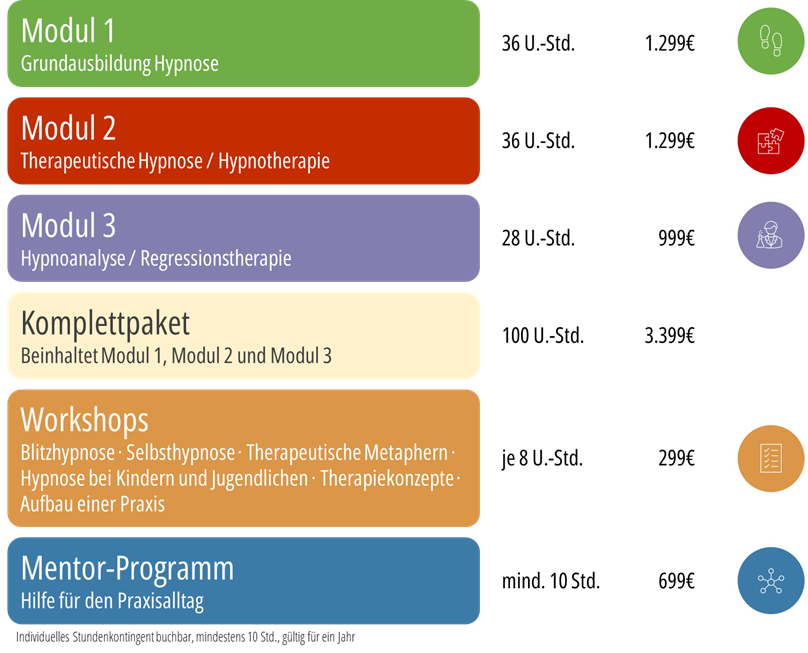 Modul 1
Grundausbildung Hypnose

36 U.-Std.

1.299€

Modul 2
Therapeutische Hypnose / Hypnotherapie

36 U.-Std.

1.299€

Modul 3
Hypnoanalyse / Regressionstherapie

28 U.-Std.

999€

Komplettpaket
Beinhaltet Modul 1, Modul 2 und Modul 3

100 U.-Std.

3.399€

Workshops
Blitzhypnose · Selbsthypnose · Therapeutische Metaphern · Hypnose bei Kindern und Jugendlichen · Therapiekonzepte · Aufbau einer Praxis

je 8 U.-Std.

299€

Mentor-Programm
Hilfe für den Praxisalltag

mind. 10 Std.

699€

Individuelles Stundenkontingent buchbar, mindestens 10 Std., gültig für ein Jahr